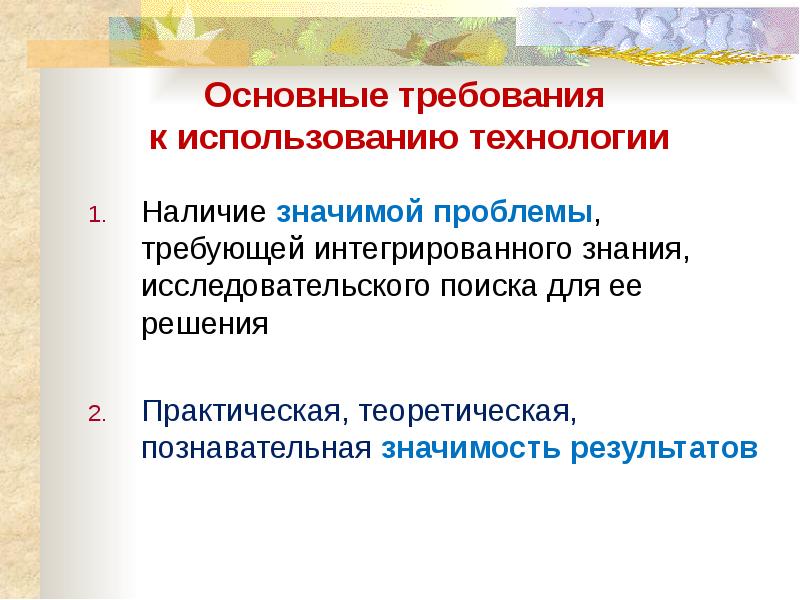 Основные требования к использованию технологии

1. Наличие значимой проблемы, требующей интегрированного знания, исследовательского поиска для ее решения

2. Практическая, теоретическая, познавательная значимость результатов